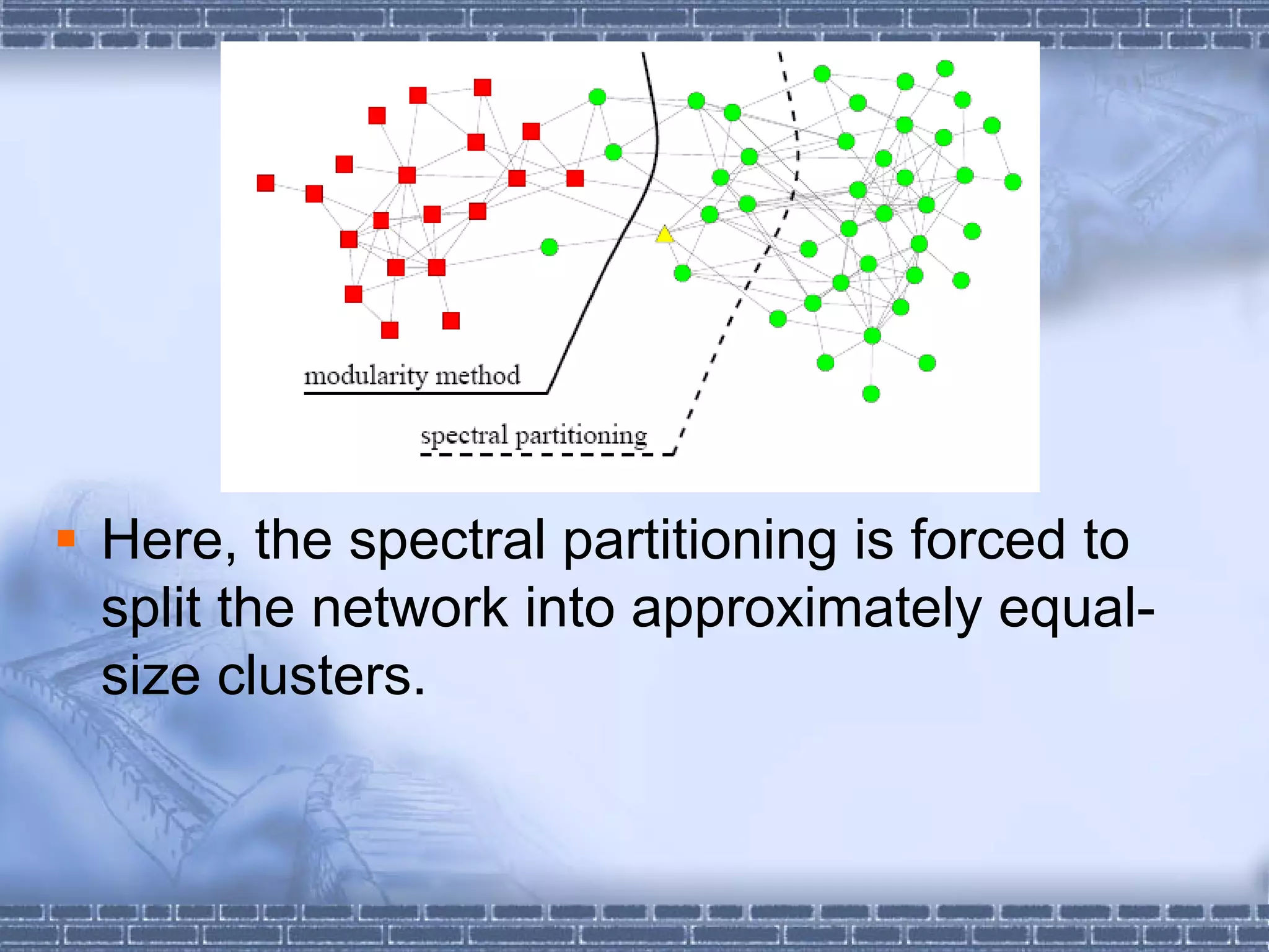 modularity method

spectral partitioning

Here, the spectral partitioning is forced to split the network into approximately equal-size clusters.